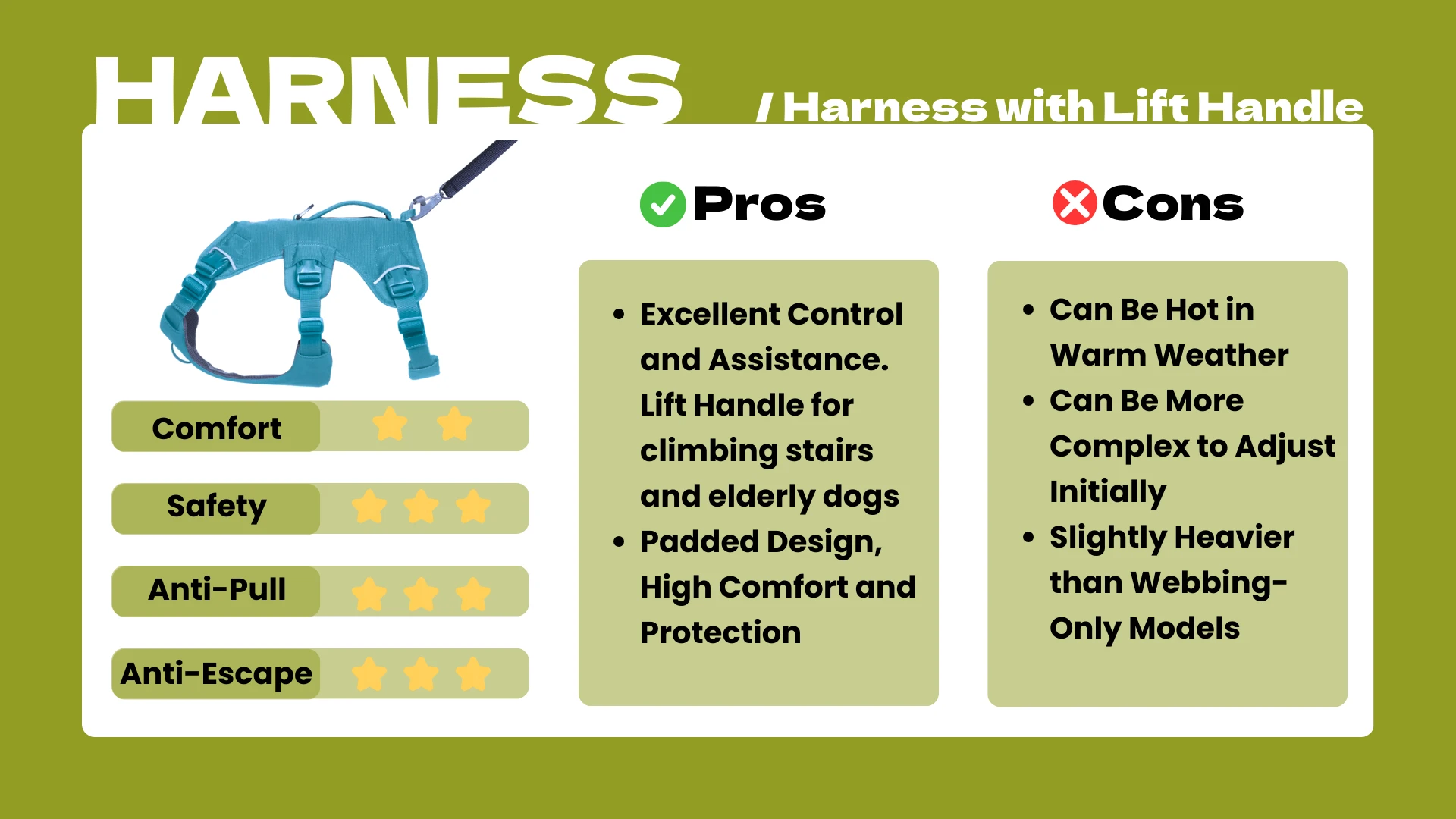 HARNESS / Harness with Lift Handle

Comfort
Safety
Anti-Pull
Anti-Escape

Pros

- Excellent Control and Assistance. Lift Handle for climbing stairs and elderly dogs
- Padded Design, High Comfort and Protection

Cons

- Can Be Hot in Warm Weather
- Can Be More Complex to Adjust Initially
- Slightly Heavier than Webbing-Only Models